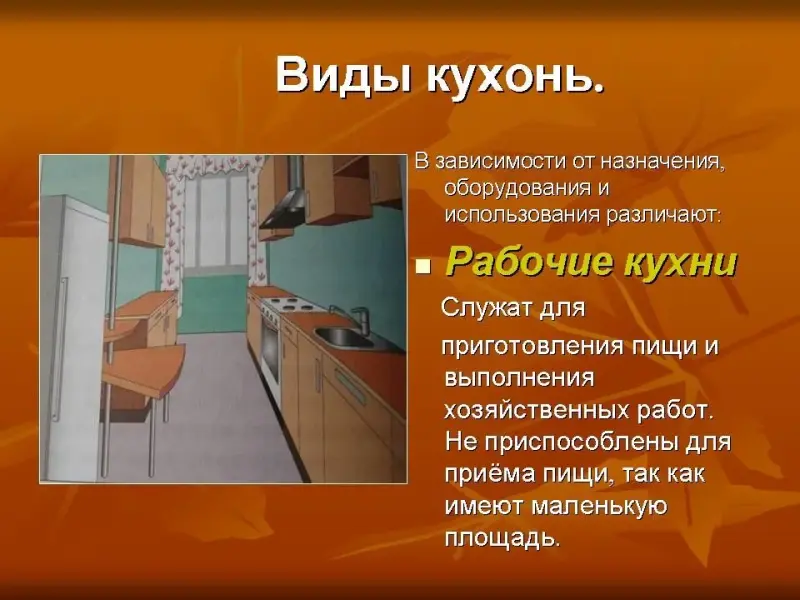 Виды кухонь.

В зависимости от назначения, оборудования и использования различают:

Рабочие кухни

Служат для приготовления пищи и выполнения хозяйственных работ. Не приспособлены для приёма пищи, так как имеют маленькую площадь.